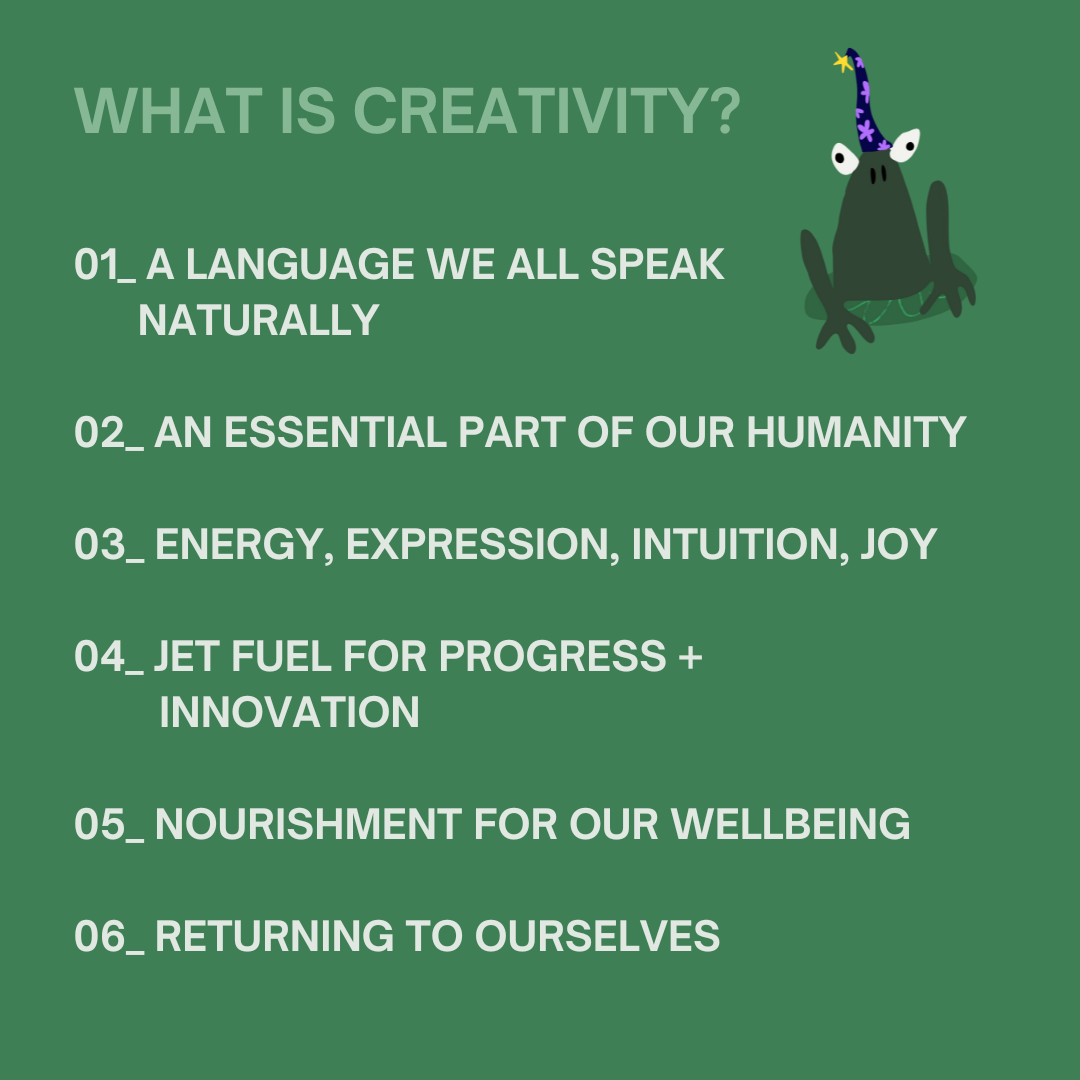 WHAT IS CREATIVITY?

01_ A LANGUAGE WE ALL SPEAK NATURALLY

02_ AN ESSENTIAL PART OF OUR HUMANITY

03_ ENERGY, EXPRESSION, INTUITION, JOY

04_ JET FUEL FOR PROGRESS + INNOVATION

05_ NOURISHMENT FOR OUR WELLBEING

06_ RETURNING TO OURSELVES